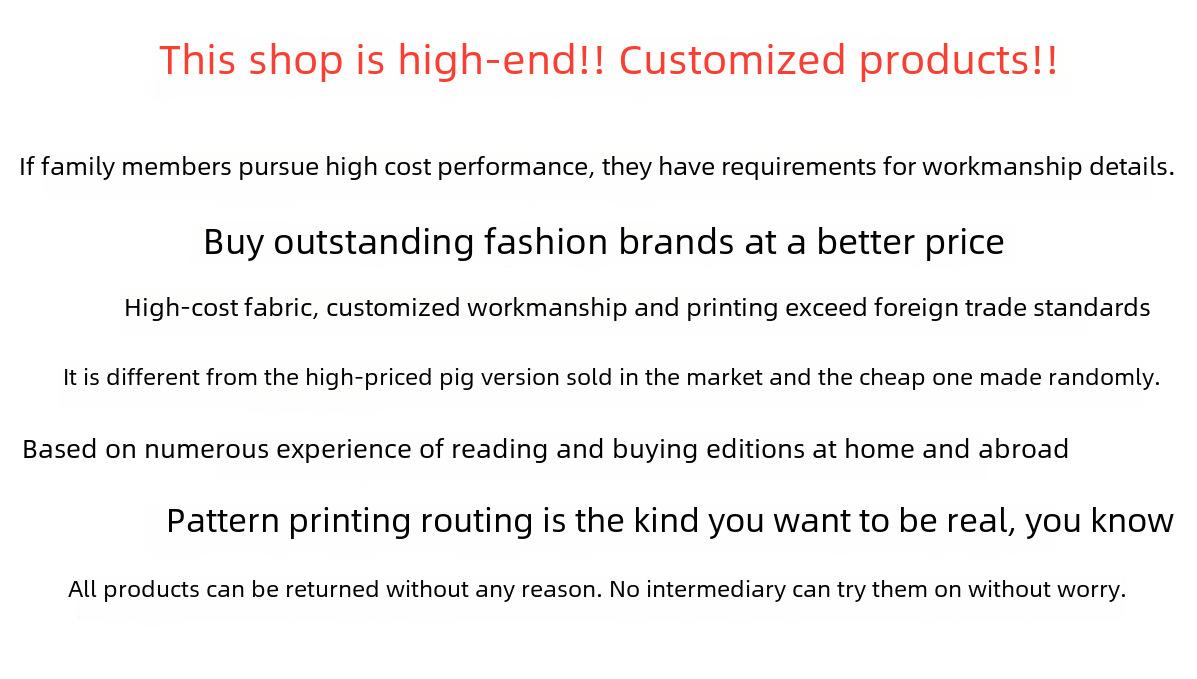 This shop is high-end!! Customized products!!

If family members pursue high cost performance, they have requirements for workmanship details.

Buy outstanding fashion brands at a better price

High-cost fabric, customized workmanship and printing exceed foreign trade standards

It is different from the high-priced pig version sold in the market and the cheap one made randomly.

Based on numerous experience of reading and buying editions at home and abroad

Pattern printing routing is the kind you want to be real, you know

All products can be returned without any reason. No intermediary can try them on without worry.